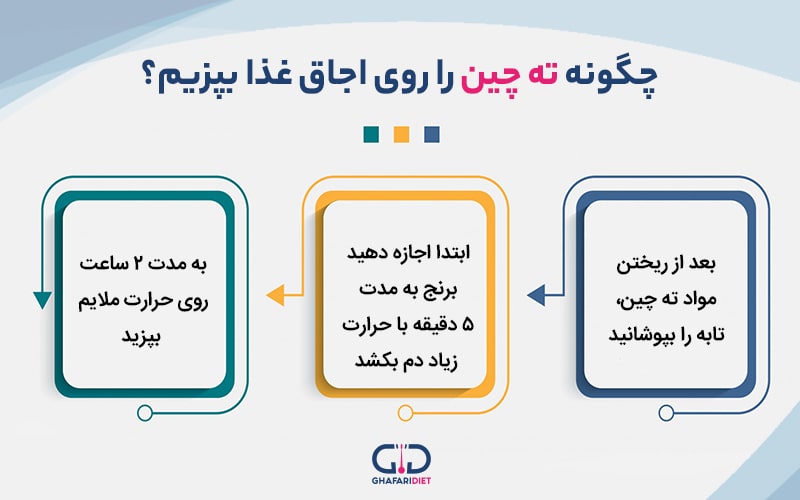 چگونه ته چین را روی اجاق غذا بپزیم؟

بعد از ریختن مواد ته چین، تابه را بپوشانید

ابتدا اجازه دهید برنج به مدت ۵ دقیقه با حرارت زیاد دم بکشد

به مدت ۲ ساعت روی حرارت ملایم بپزید

GHAFARIDIET